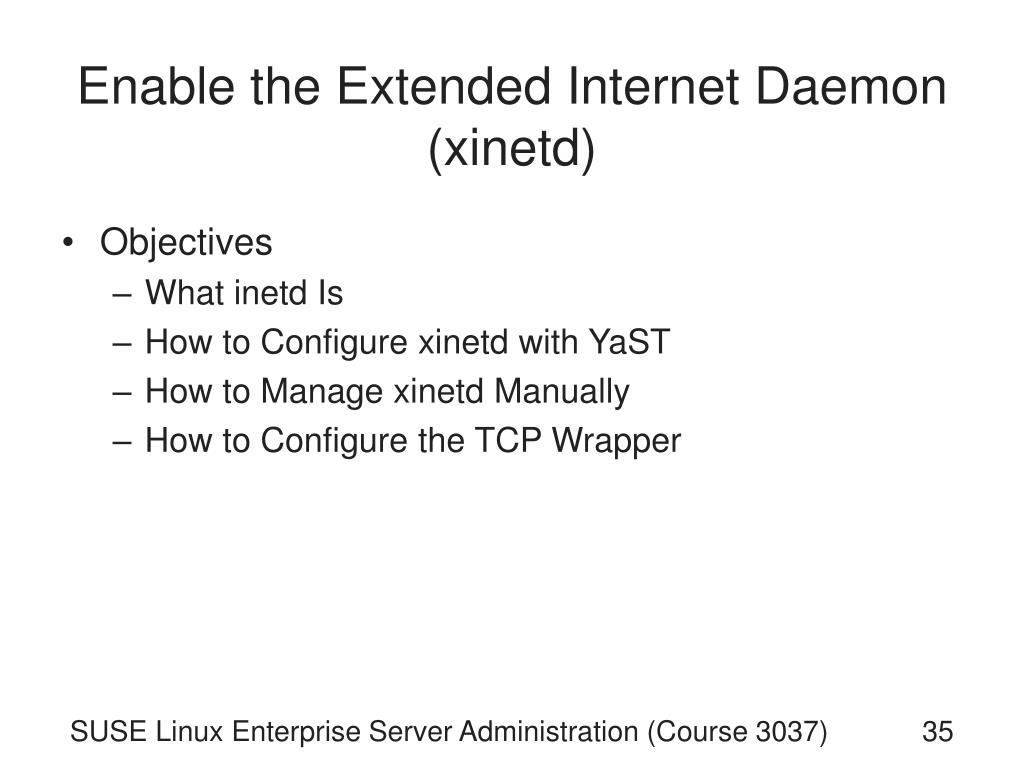 Enable the Extended Internet Daemon (xinetd)

• Objectives
– What inetd Is
– How to Configure xinetd with YaST
– How to Manage xinetd Manually
– How to Configure the TCP Wrapper

SUSE Linux Enterprise Server Administration (Course 3037) 35